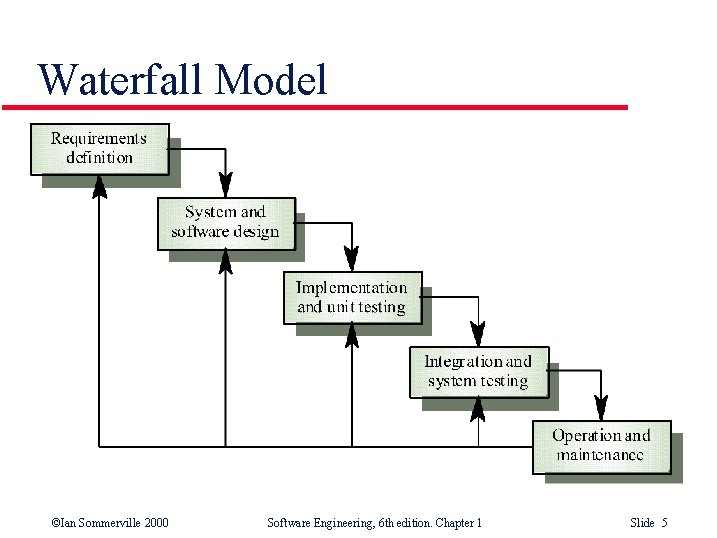 Waterfall Model

Requirements definition

System and software design

Implementation and unit testing

Integration and system testing

Operation and maintenance

©Ian Sommerville 2000

Software Engineering, 6th edition. Chapter 1

Slide 5